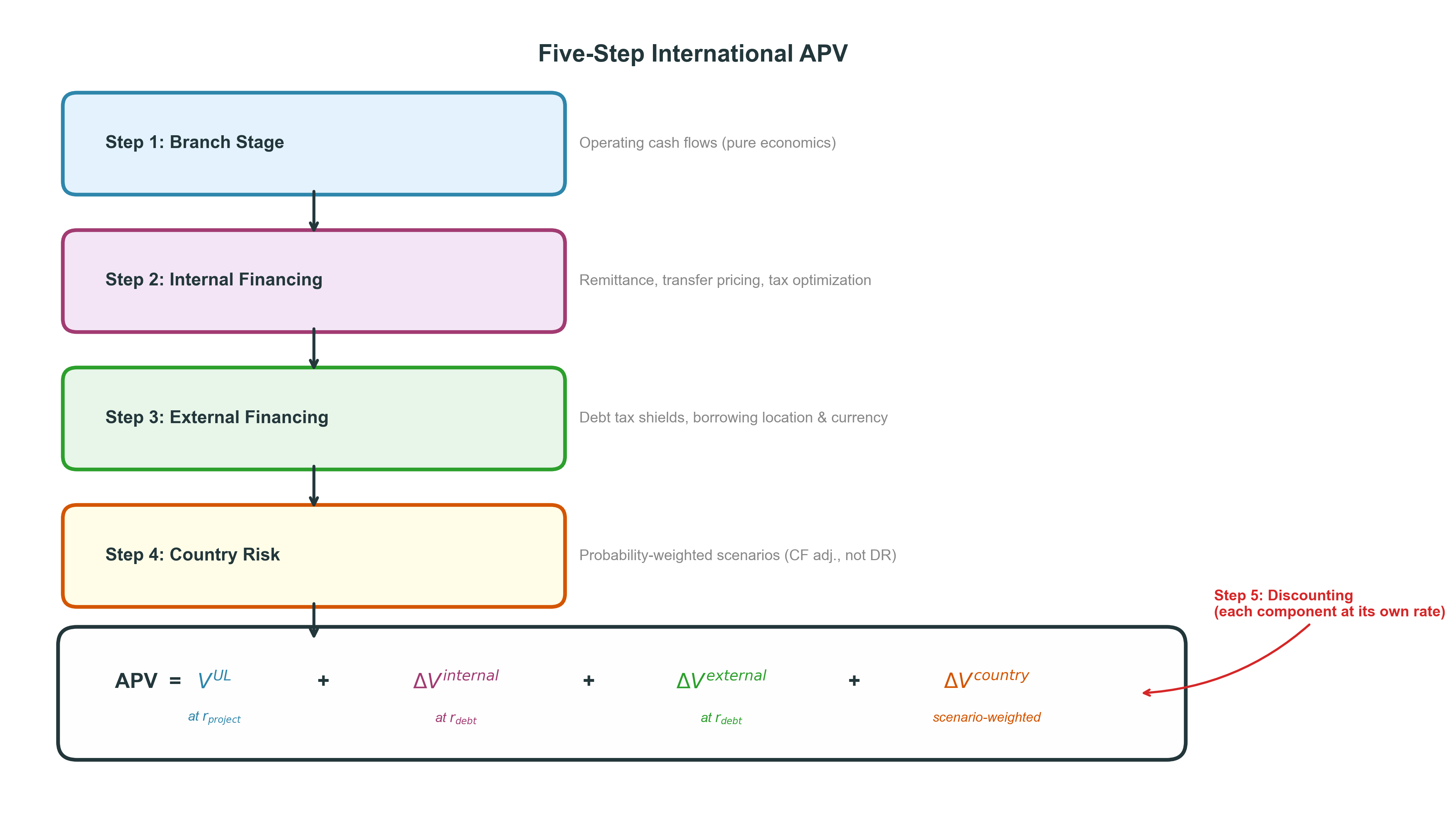 Five-Step International APV

Step 1: Branch Stage

Operating cash flows (pure economics)

Step 2: Internal Financing

Remittance, transfer pricing, tax optimization

Step 3: External Financing

Debt tax shields, borrowing location & currency

Step 4: Country Risk

Probability-weighted scenarios (CF adj., not DR)

Step 5: Discounting
(each component at its own rate)

APV = $V^{UL}$ + $\Delta V^{internal}$ + $\Delta V^{external}$ + $\Delta V^{country}$

at $r_{project}$

at $r_{debt}$

at $r_{debt}$

scenario-weighted